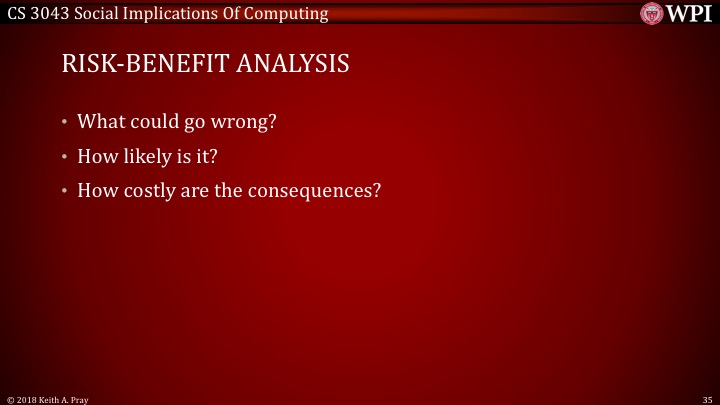 CS 3043 Social Implications Of Computing

WPI

RISK-BENEFIT ANALYSIS

• What could go wrong?
• How likely is it?
• How costly are the consequences?

© 2018 Keith A. Pray

35